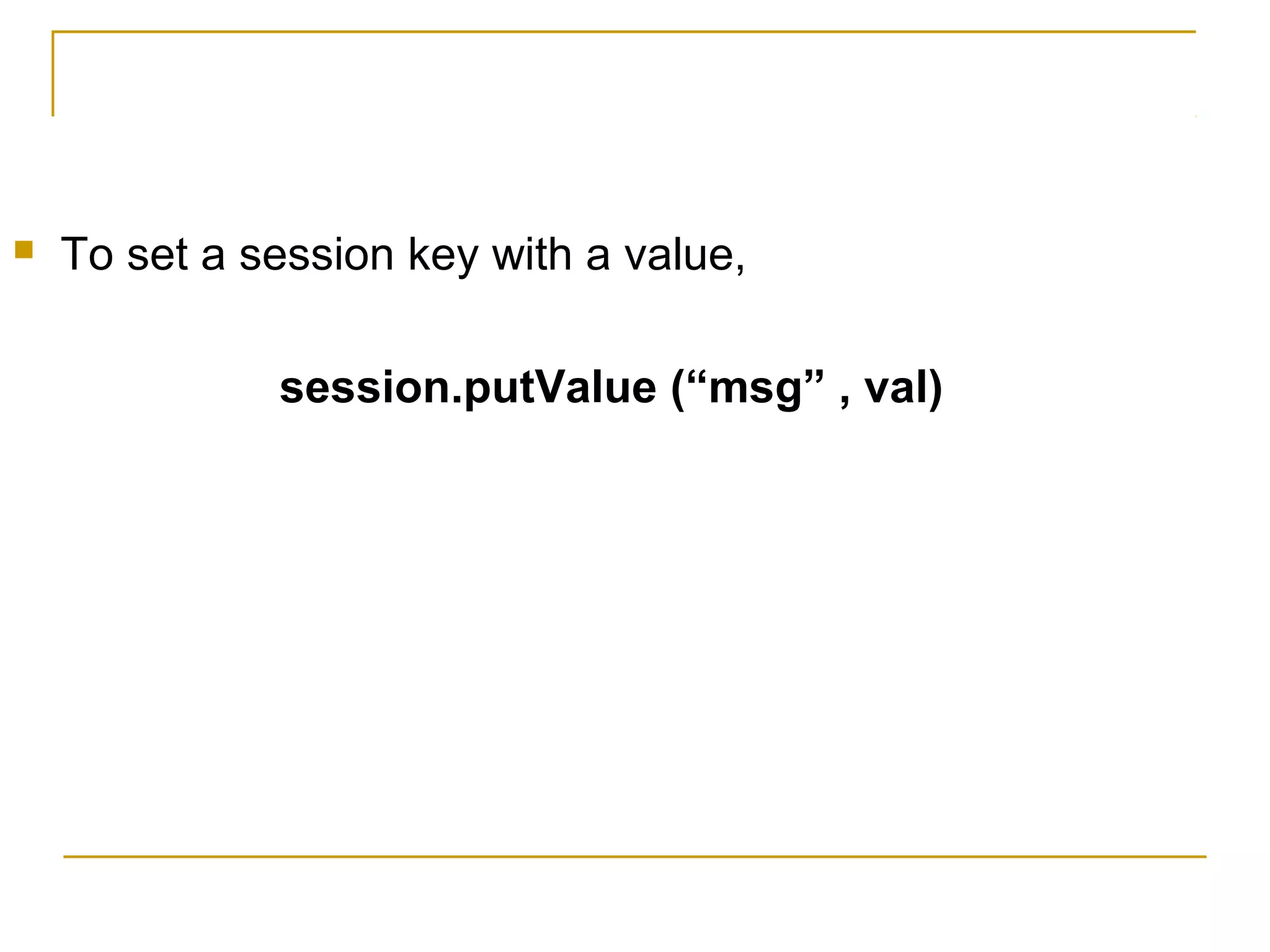 To set a session key with a value,

session.putValue (“msg” , val)